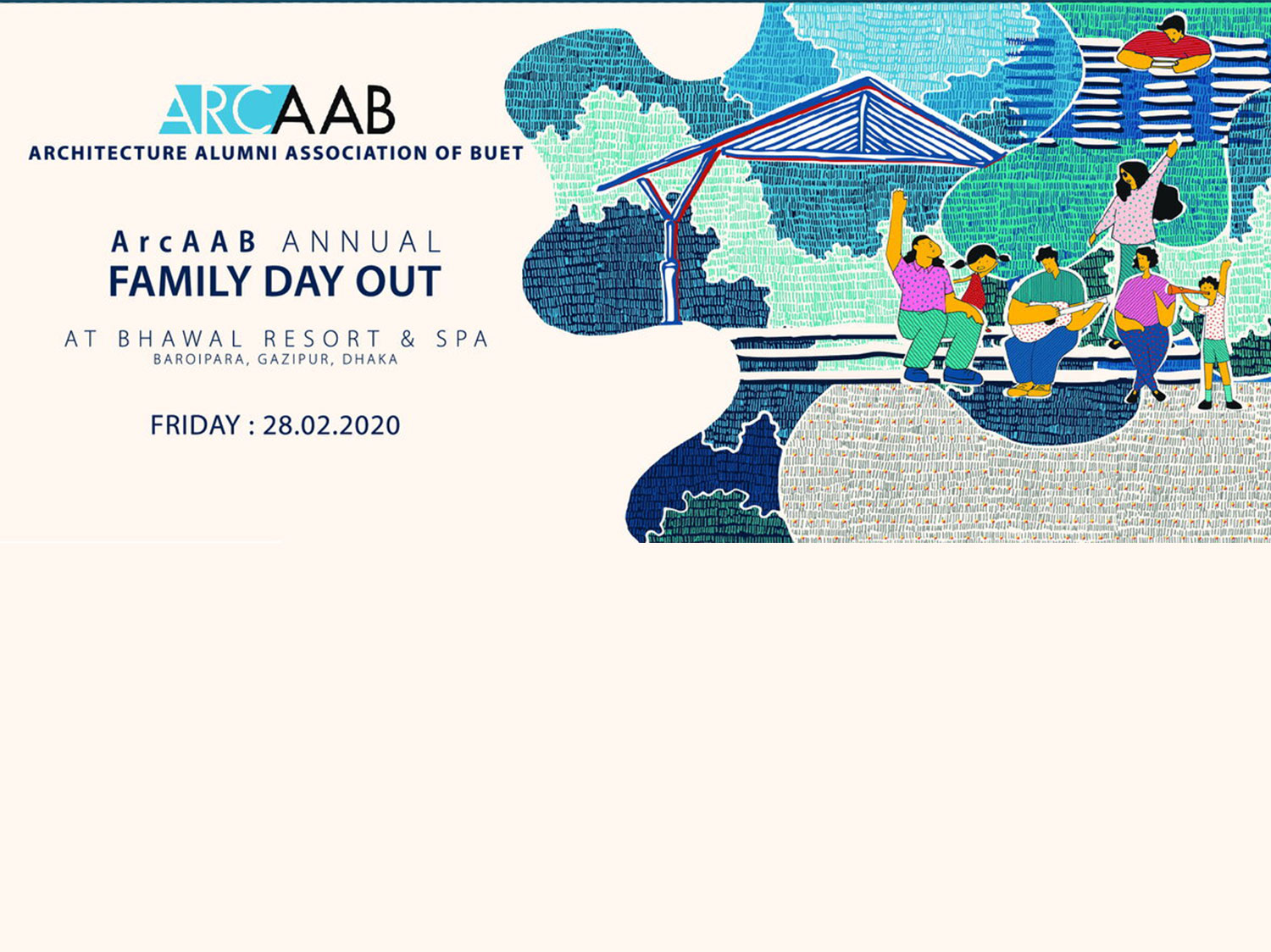 ARCAAB
ARCHITECTURE ALUMNI ASSOCIATION OF BUET

ArcAAB ANNUAL
FAMILY DAY OUT

AT BHAWAL RESORT & SPA
BAROIPARA, GAZIPUR, DHAKA

FRIDAY : 28.02.2020